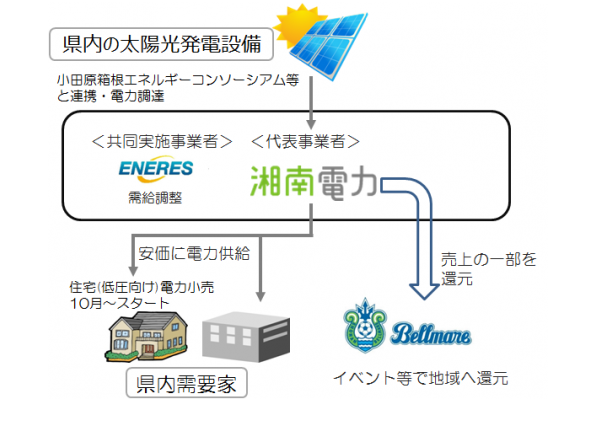 県内の太陽光発電設備

小田原箱根エネルギーコンソーシアム等と連携・電力調達

＜共同実施事業者＞

ENERES

需給調整

＜代表事業者＞

湘南電力

安価に電力供給

住宅(低圧向け)電力小売
10月～スタート

県内需要家

売上の一部を還元

Bellmare

イベント等で地域へ還元